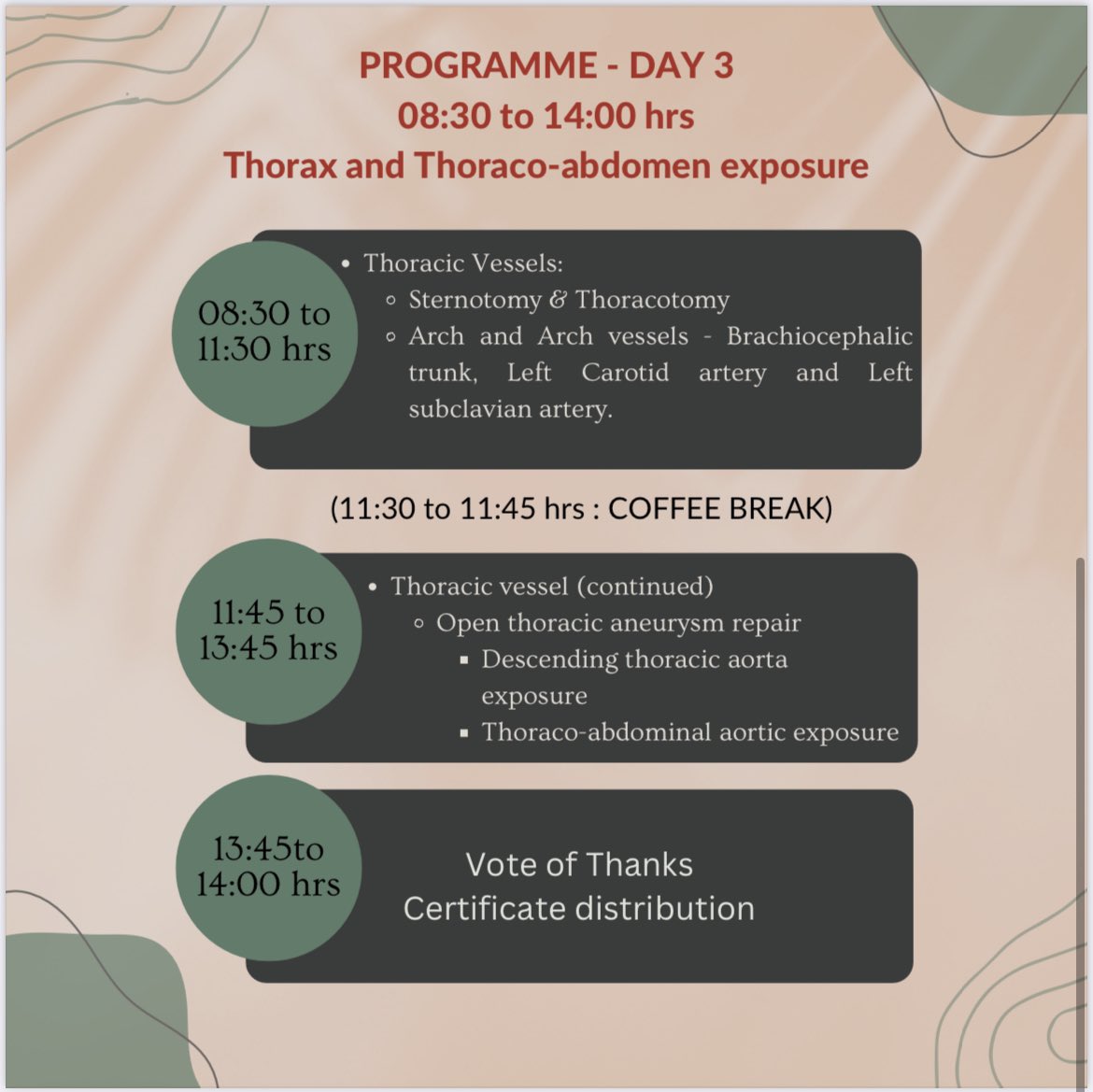 PROGRAMME - DAY 3
08:30 to 14:00 hrs
Thorax and Thoraco-abdomen exposure

08:30 to 11:30 hrs

- Thoracic Vessels:
  - Sternotomy & Thoracotomy
  - Arch and Arch vessels - Brachiocephalic trunk, Left Carotid artery and Left subclavian artery.

(11:30 to 11:45 hrs : COFFEE BREAK)

11:45 to 13:45 hrs

- Thoracic vessel (continued)
  - Open thoracic aneurysm repair
    - Descending thoracic aorta exposure
    - Thoraco-abdominal aortic exposure

13:45to 14:00 hrs

Vote of Thanks
Certificate distribution